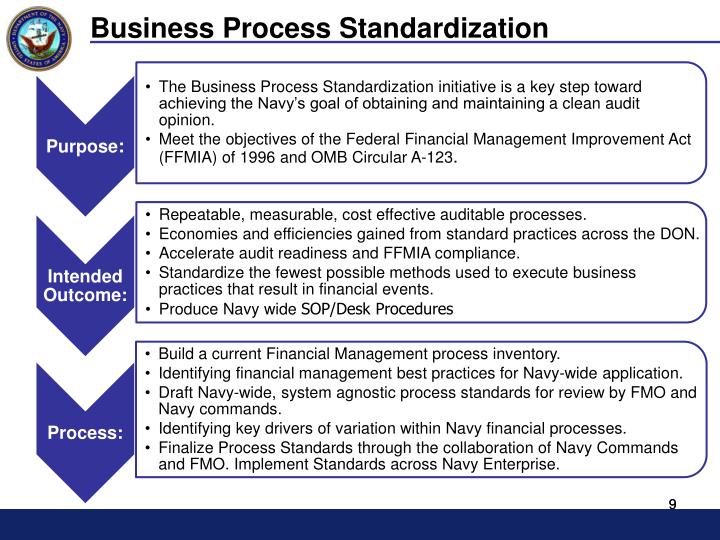 DEPARTMENT OF THE NAVY UNITED STATES OF AMERICA

Business Process Standardization

Purpose:

• The Business Process Standardization initiative is a key step toward achieving the Navy's goal of obtaining and maintaining a clean audit opinion.
• Meet the objectives of the Federal Financial Management Improvement Act (FFMIA) of 1996 and OMB Circular A-123.

Intended Outcome:

• Repeatable, measurable, cost effective auditable processes.
• Economies and efficiencies gained from standard practices across the DON.
• Accelerate audit readiness and FFMIA compliance.
• Standardize the fewest possible methods used to execute business practices that result in financial events.
• Produce Navy wide SOP/Desk Procedures

Process:

• Build a current Financial Management process inventory.
• Identifying financial management best practices for Navy-wide application.
• Draft Navy-wide, system agnostic process standards for review by FMO and Navy commands.
• Identifying key drivers of variation within Navy financial processes.
• Finalize Process Standards through the collaboration of Navy Commands and FMO. Implement Standards across Navy Enterprise.

9